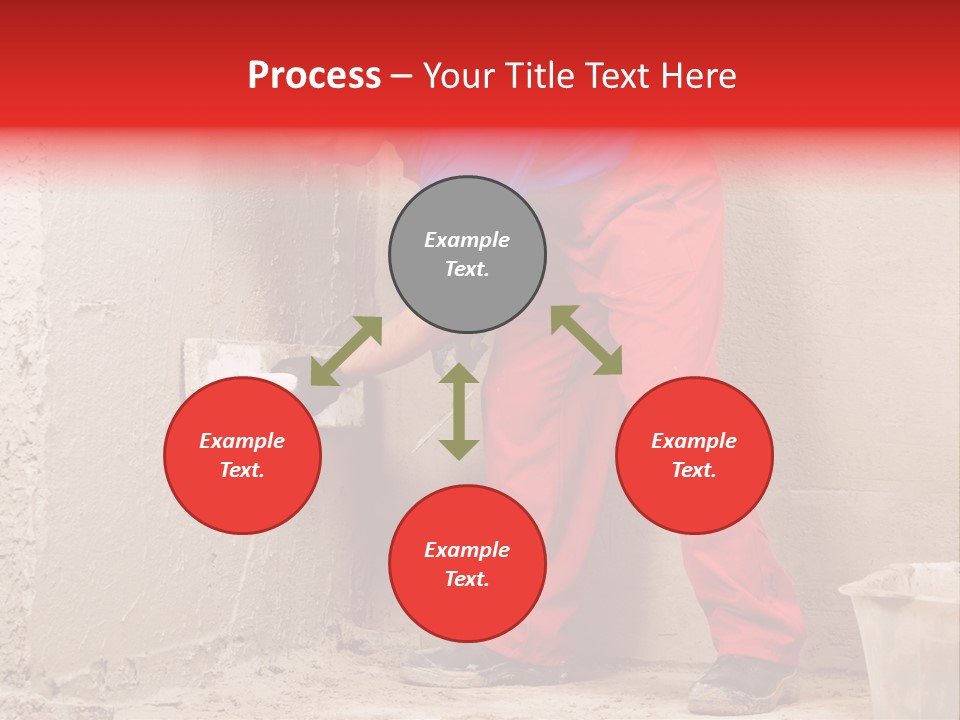 Process – Your Title Text Here

Example Text.

Example Text.

Example Text.

Example Text.